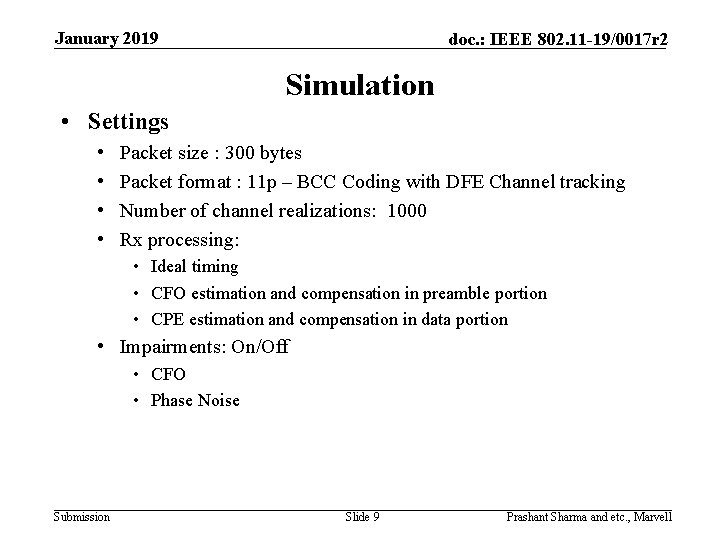 January 2019

doc.: IEEE 802.11-19/0017r2

Simulation

• Settings
  • Packet size : 300 bytes
  • Packet format : 11p – BCC Coding with DFE Channel tracking
  • Number of channel realizations: 1000
  • Rx processing:
    • Ideal timing
    • CFO estimation and compensation in preamble portion
    • CPE estimation and compensation in data portion
  • Impairments: On/Off
    • CFO
    • Phase Noise

Submission

Slide 9

Prashant Sharma and etc., Marvell